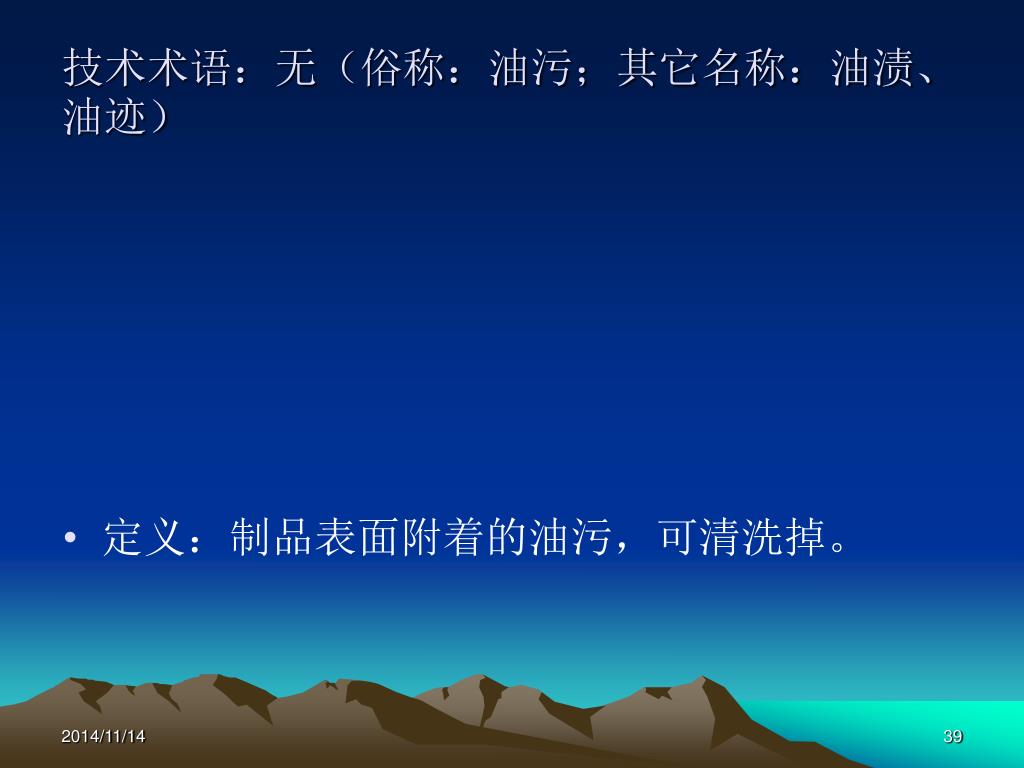 技术术语：无（俗称：油污；其它名称：油渍、油迹）

• 定义：制品表面附着的油污，可清洗掉。

2014/11/14

39